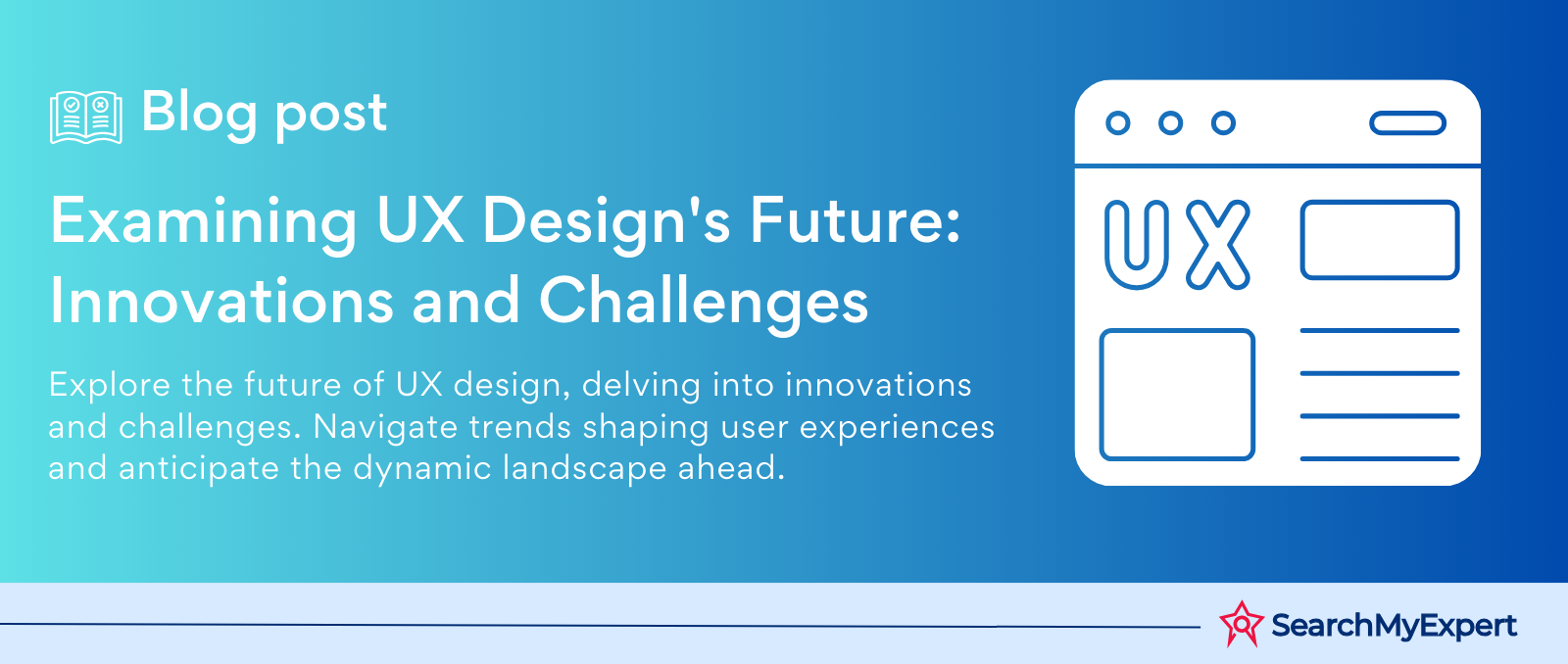 Blog post

Examining UX Design's Future: Innovations and Challenges

Explore the future of UX design, delving into innovations and challenges. Navigate trends shaping user experiences and anticipate the dynamic landscape ahead.

UX

SearchMyExpert